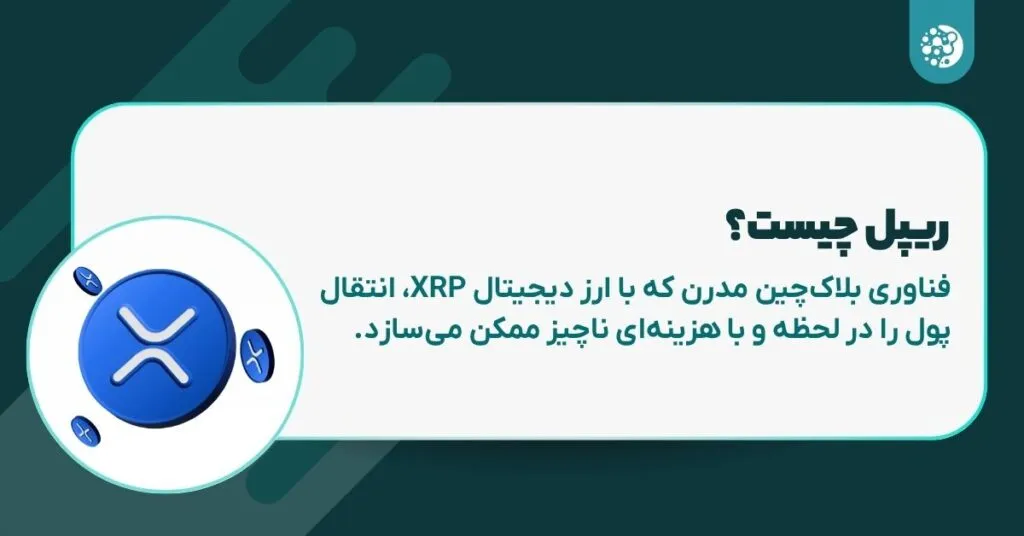 ریپل چیست؟

فناوری بلاک‌چین مدرن که با ارز دیجیتال XRP، انتقال پول را در لحظه و با هزینه‌ای ناچیز ممکن می‌سازد.